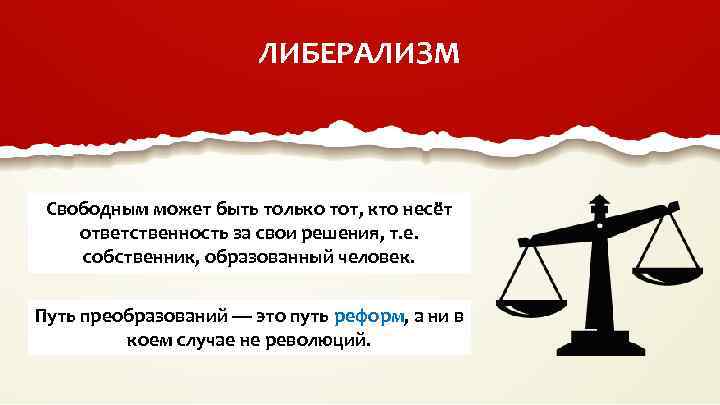 ЛИБЕРАЛИЗМ

Свободным может быть только тот, кто несёт ответственность за свои решения, т.е. собственник, образованный человек.

Путь преобразований — это путь реформ, а ни в коем случае не революций.